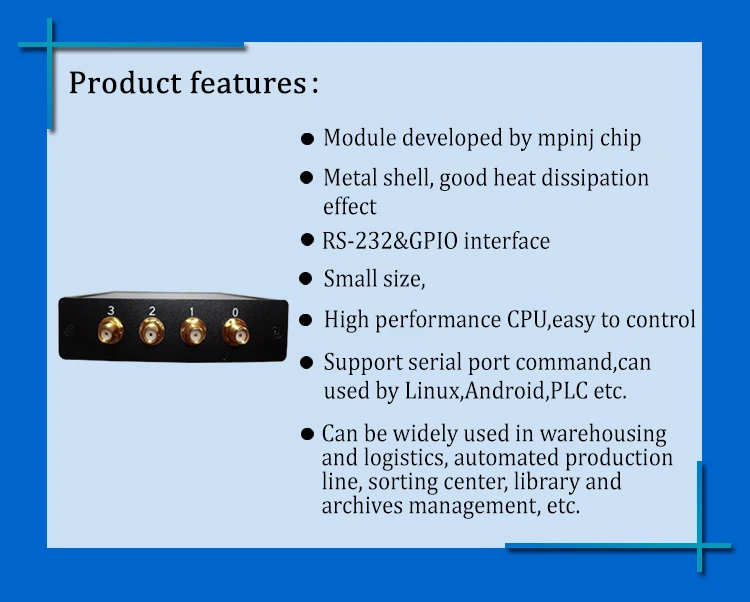 Product features:

3 2 1 0

● Module developed by mpinj chip

● Metal shell, good heat dissipation effect

● RS-232&GPIO interface

● Small size,

● High performance CPU,easy to control

● Support serial port command,can used by Linux,Android,PLC etc.

● Can be widely used in warehousing and logistics, automated production line, sorting center, library and archives management, etc.